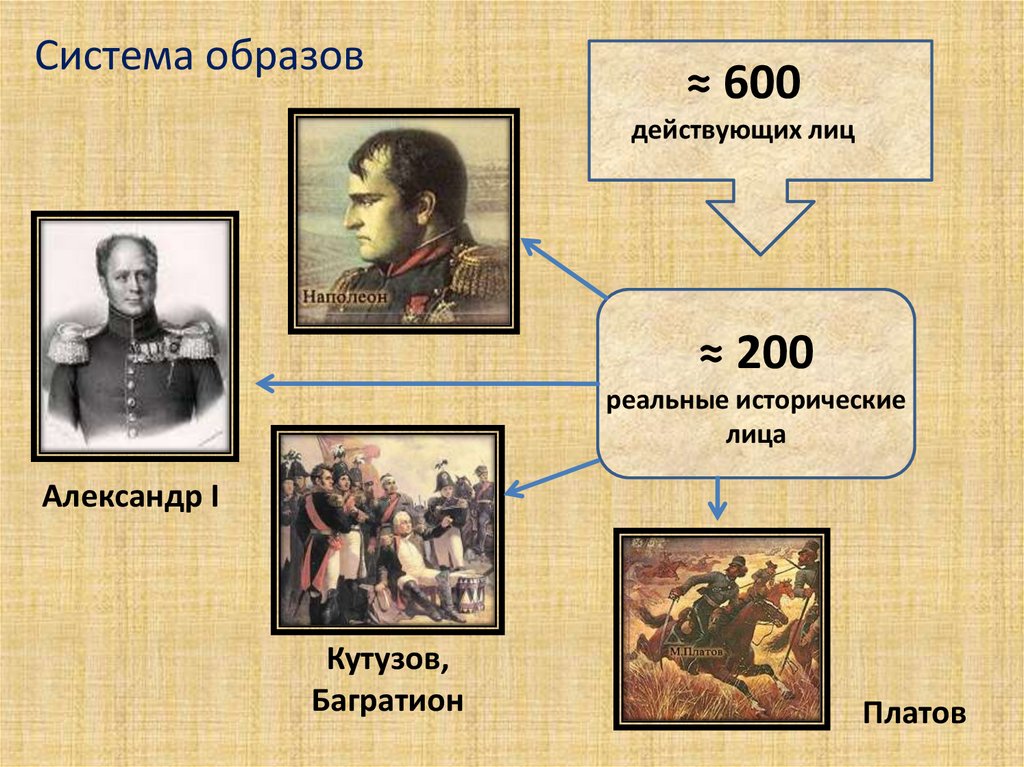 Система образов

≈ 600
действующих лиц

Наполеон

≈ 200
реальные исторические лица

Александр I

Кутузов,
Багратион

М.Платов

Платов